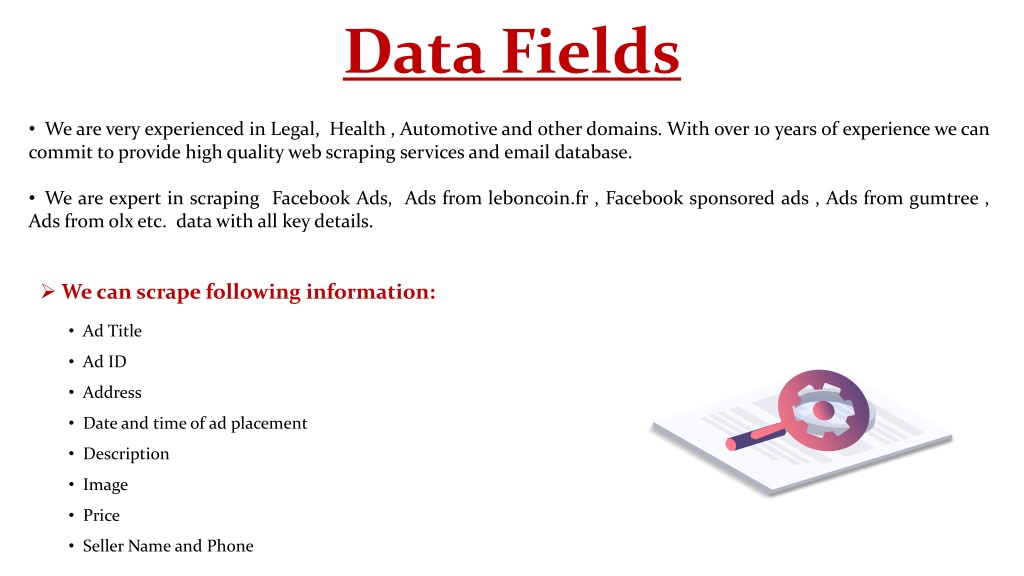 Data Fields

• We are very experienced in Legal, Health , Automotive and other domains. With over 10 years of experience we can commit to provide high quality web scraping services and email database.

• We are expert in scraping Facebook Ads, Ads from leboncoin.fr , Facebook sponsored ads , Ads from gumtree , Ads from olx etc. data with all key details.

➢ We can scrape following information:

• Ad Title
• Ad ID
• Address
• Date and time of ad placement
• Description
• Image
• Price
• Seller Name and Phone